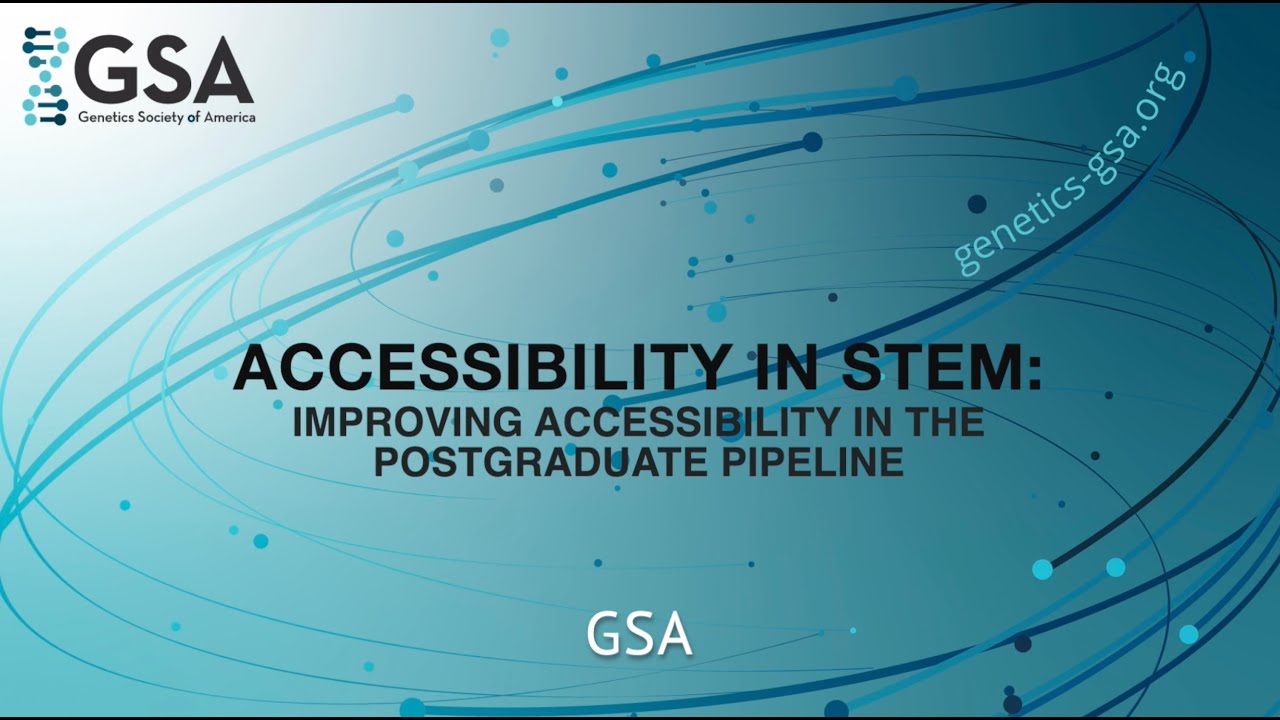 GSA
Genetics Society of America

genetics-gsa.org

ACCESSIBILITY IN STEM:
IMPROVING ACCESSIBILITY IN THE POSTGRADUATE PIPELINE

GSA